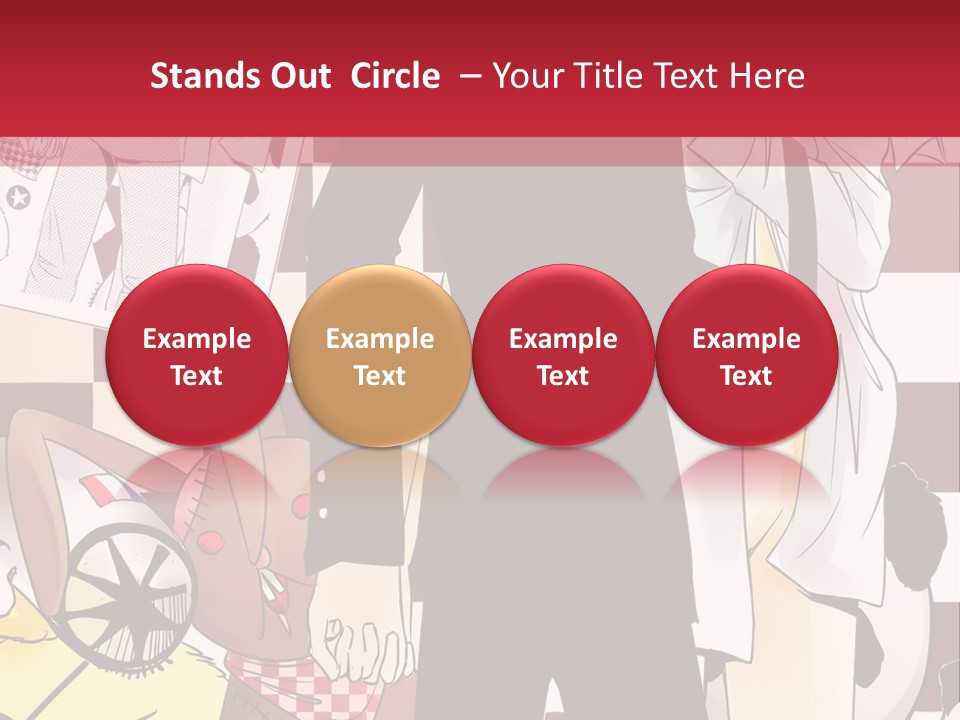 Stands Out Circle – Your Title Text Here

Example Text

Example Text

Example Text

Example Text